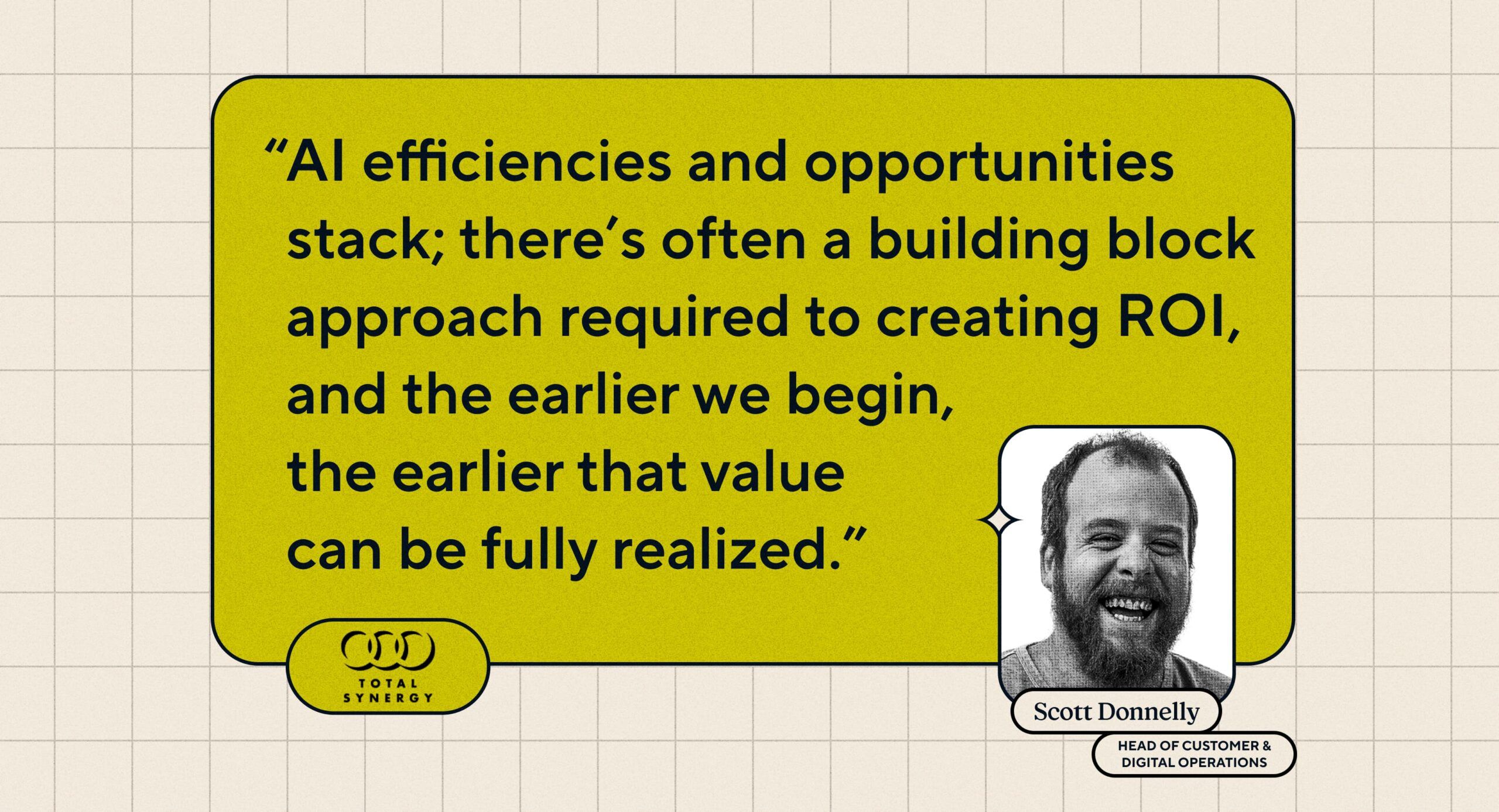 “AI efficiencies and opportunities stack; there’s often a building block approach required to creating ROI, and the earlier we begin, the earlier that value can be fully realized.”

TOTAL SYNERGY

Scott Donnelly

HEAD OF CUSTOMER & DIGITAL OPERATIONS